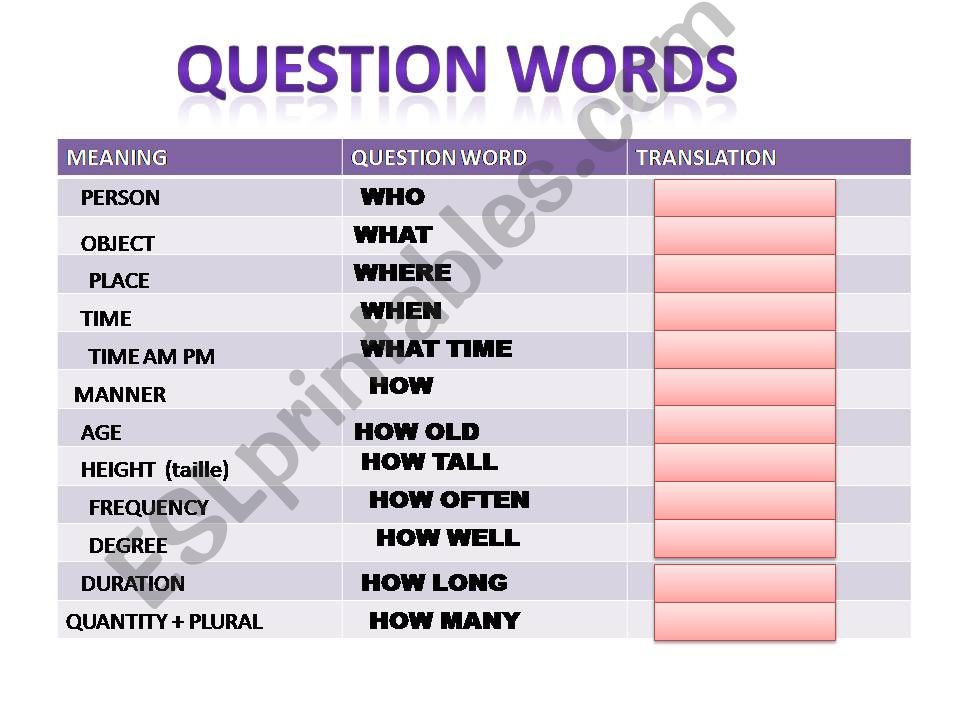 QUESTION WORDS

| MEANING | QUESTION WORD | TRANSLATION |
|---|---|---|
| PERSON | WHO | |
| OBJECT | WHAT | |
| PLACE | WHERE | |
| TIME | WHEN | |
| TIME AM PM | WHAT TIME | |
| MANNER | HOW | |
| AGE | HOW OLD | |
| HEIGHT (taille) | HOW TALL | |
| FREQUENCY | HOW OFTEN | |
| DEGREE | HOW WELL | |
| DURATION | HOW LONG | |
| QUANTITY + PLURAL | HOW MANY | |

ESLprintables.com